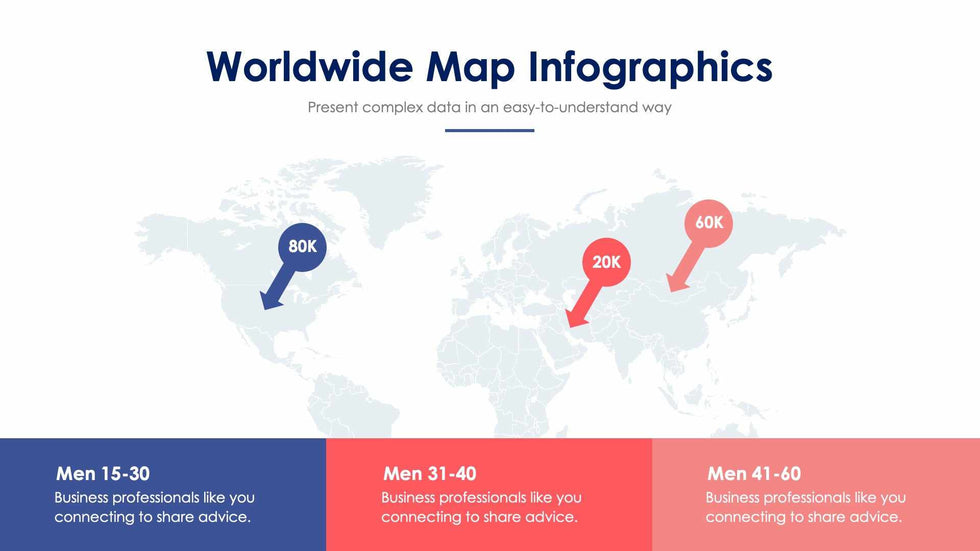 Worldwide Map Infographics

Present complex data in an easy-to-understand way

80K

20K

60K

Men 15-30

Business professionals like you connecting to share advice.

Men 31-40

Business professionals like you connecting to share advice.

Men 41-60

Business professionals like you connecting to share advice.